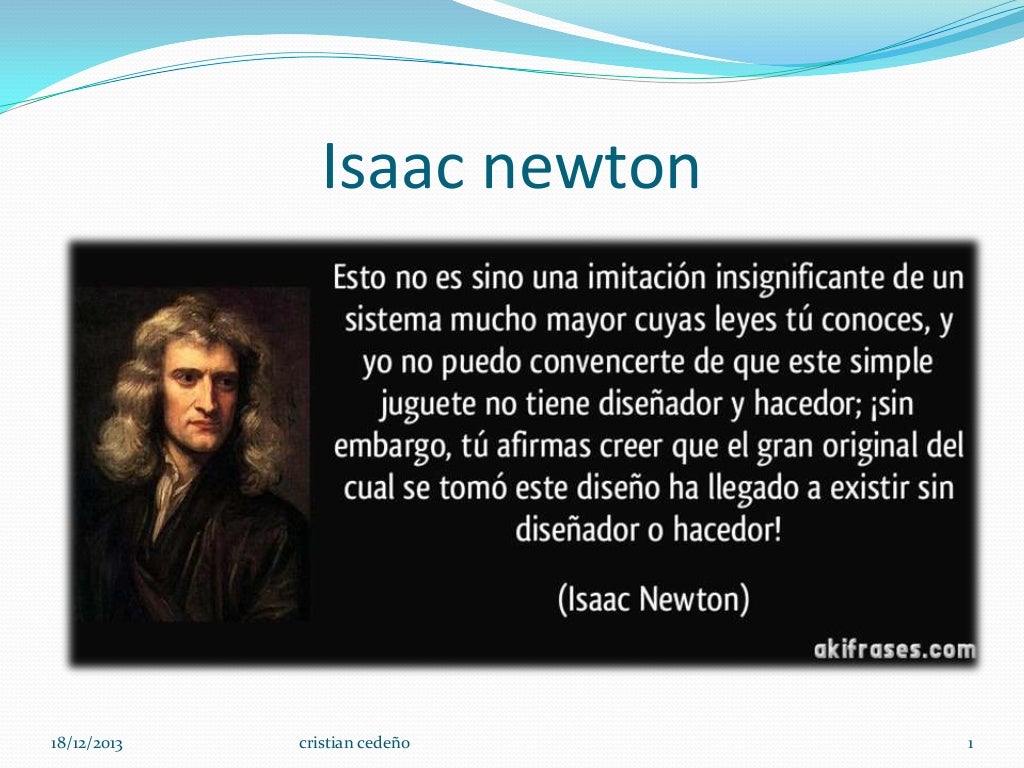 Isaac newton

Esto no es sino una imitación insignificante de un sistema mucho mayor cuyas leyes tú conoces, y yo no puedo convencerte de que este simple juguete no tiene diseñador y hacedor; ¡sin embargo, tú afirmas creer que el gran original del cual se tomó este diseño ha llegado a existir sin diseñador o hacedor!

(Isaac Newton)

akifrases.com

18/12/2013 cristian cedeño 1